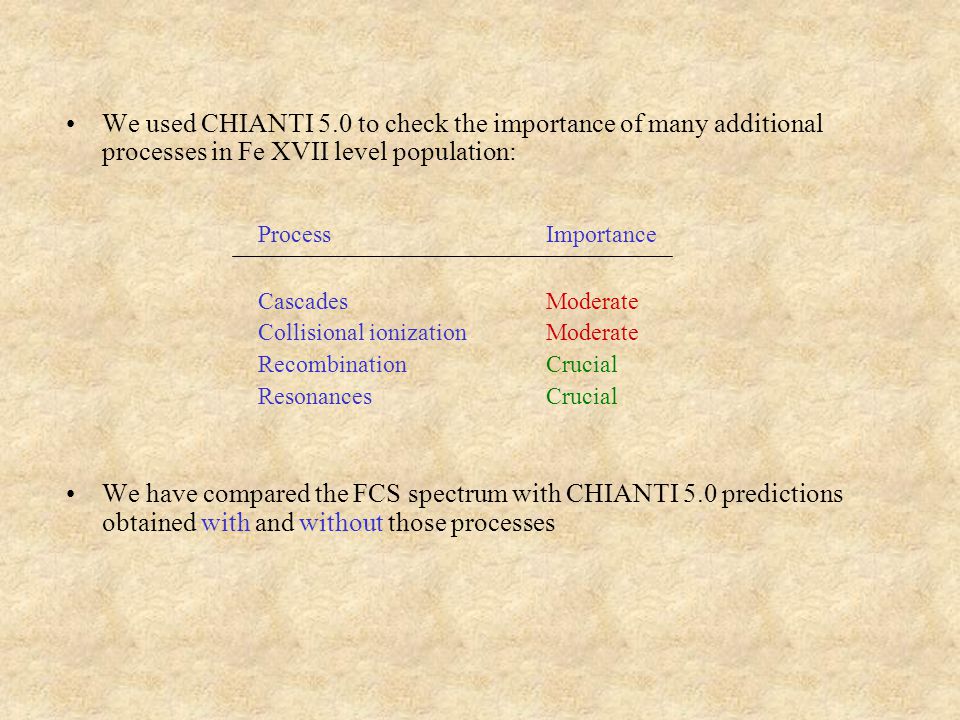 • We used CHIANTI 5.0 to check the importance of many additional processes in Fe XVII level population:

| Process | Importance |
|---|---|
| Cascades | Moderate |
| Collisional ionization | Moderate |
| Recombination | Crucial |
| Resonances | Crucial |

• We have compared the FCS spectrum with CHIANTI 5.0 predictions obtained with and without those processes